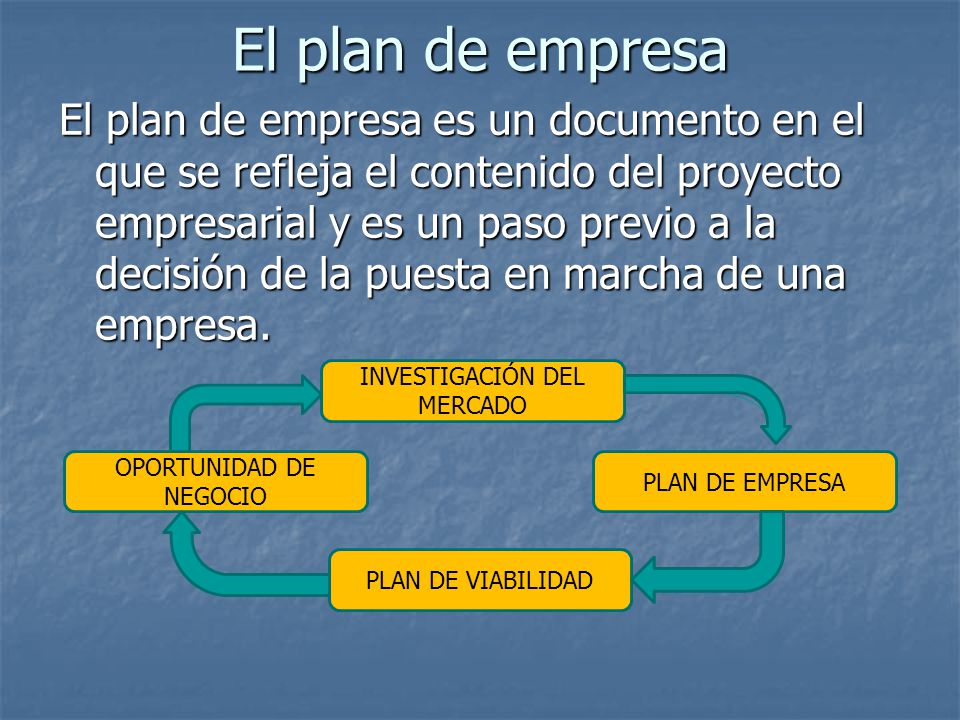 El plan de empresa

El plan de empresa es un documento en el que se refleja el contenido del proyecto empresarial y es un paso previo a la decisión de la puesta en marcha de una empresa.

INVESTIGACIÓN DEL MERCADO

OPORTUNIDAD DE NEGOCIO

PLAN DE EMPRESA

PLAN DE VIABILIDAD